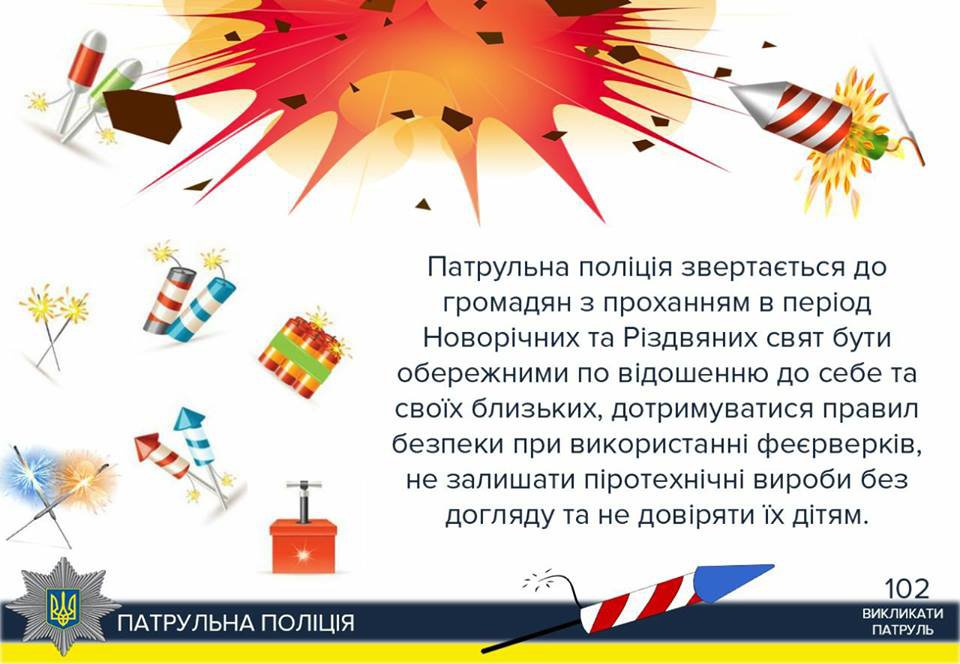 Патрульна поліція звертається до громадян з проханням в період Новорічних та Різдвяних свят бути обережними по відошенню до себе та своїх близьких, дотримуватися правил безпеки при використанні феєрверків, не залишати піротехнічні вироби без догляду та не довіряти їх дітям.

ПАТРУЛЬНА ПОЛІЦІЯ

102
ВИКЛИКАТИ ПАТРУЛЬ